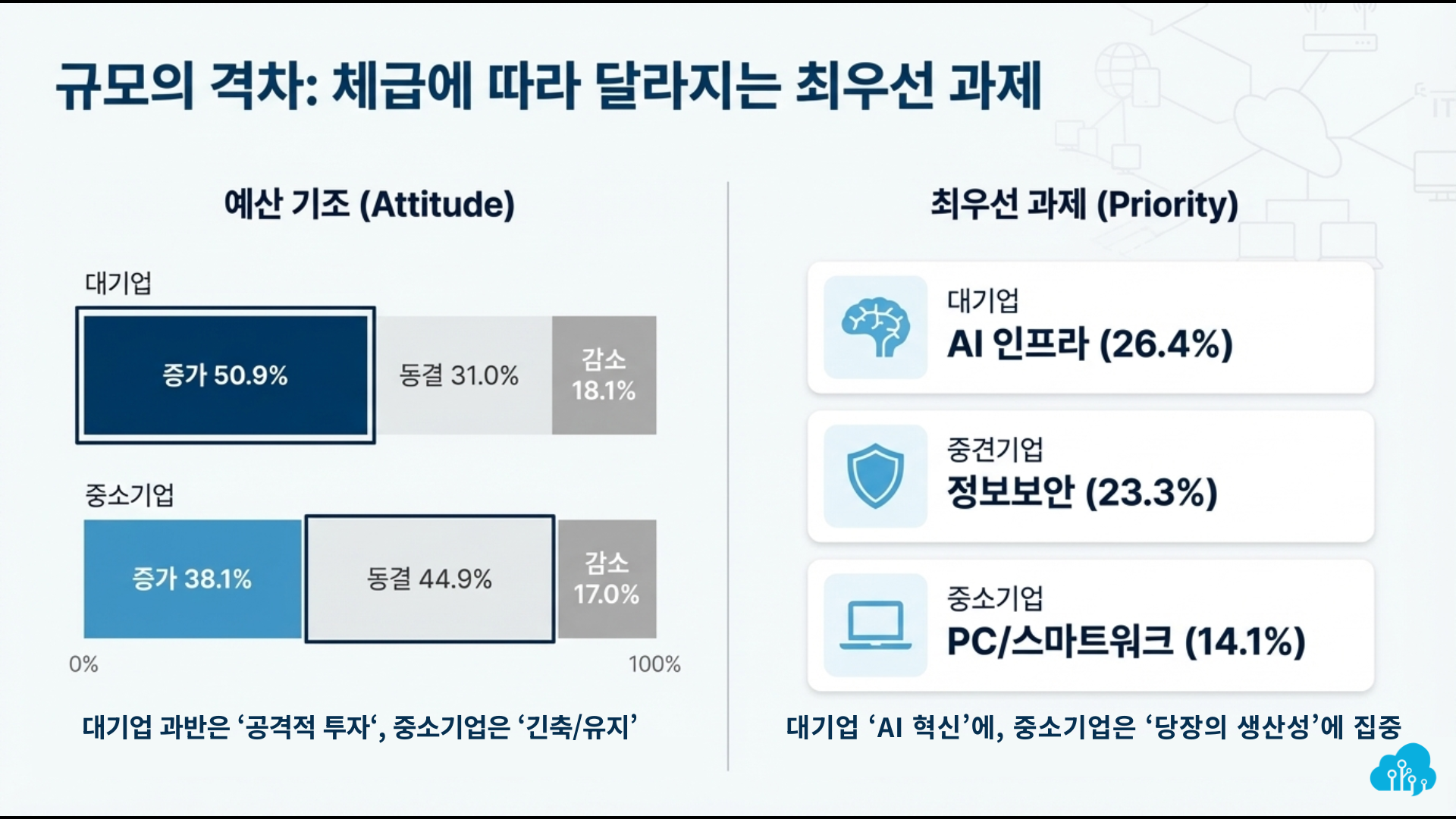 규모의 격차: 체급에 따라 달라지는 최우선 과제

예산 기조 (Attitude)

대기업

증가 50.9%

동결 31.0%

감소 18.1%

중소기업

증가 38.1%

동결 44.9%

감소 17.0%

0%

100%

대기업 과반은 '공격적 투자', 중소기업은 '긴축/유지'

최우선 과제 (Priority)

대기업
AI 인프라 (26.4%)

중견기업
정보보안 (23.3%)

중소기업
PC/스마트워크 (14.1%)

대기업 'AI 혁신'에, 중소기업은 '당장의 생산성'에 집중